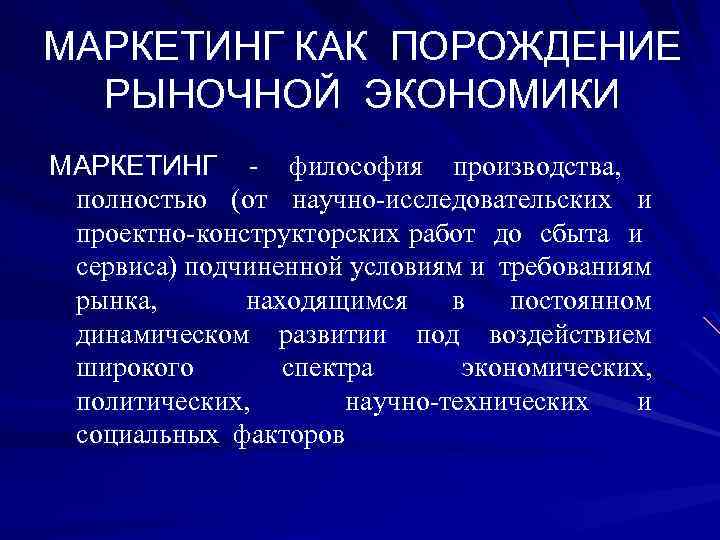 МАРКЕТИНГ КАК ПОРОЖДЕНИЕ РЫНОЧНОЙ ЭКОНОМИКИ

МАРКЕТИНГ - философия производства, полностью (от научно-исследовательских и проектно-конструкторских работ до сбыта и сервиса) подчиненной условиям и требованиям рынка, находящимся в постоянном динамическом развитии под воздействием широкого спектра экономических, политических, научно-технических и социальных факторов